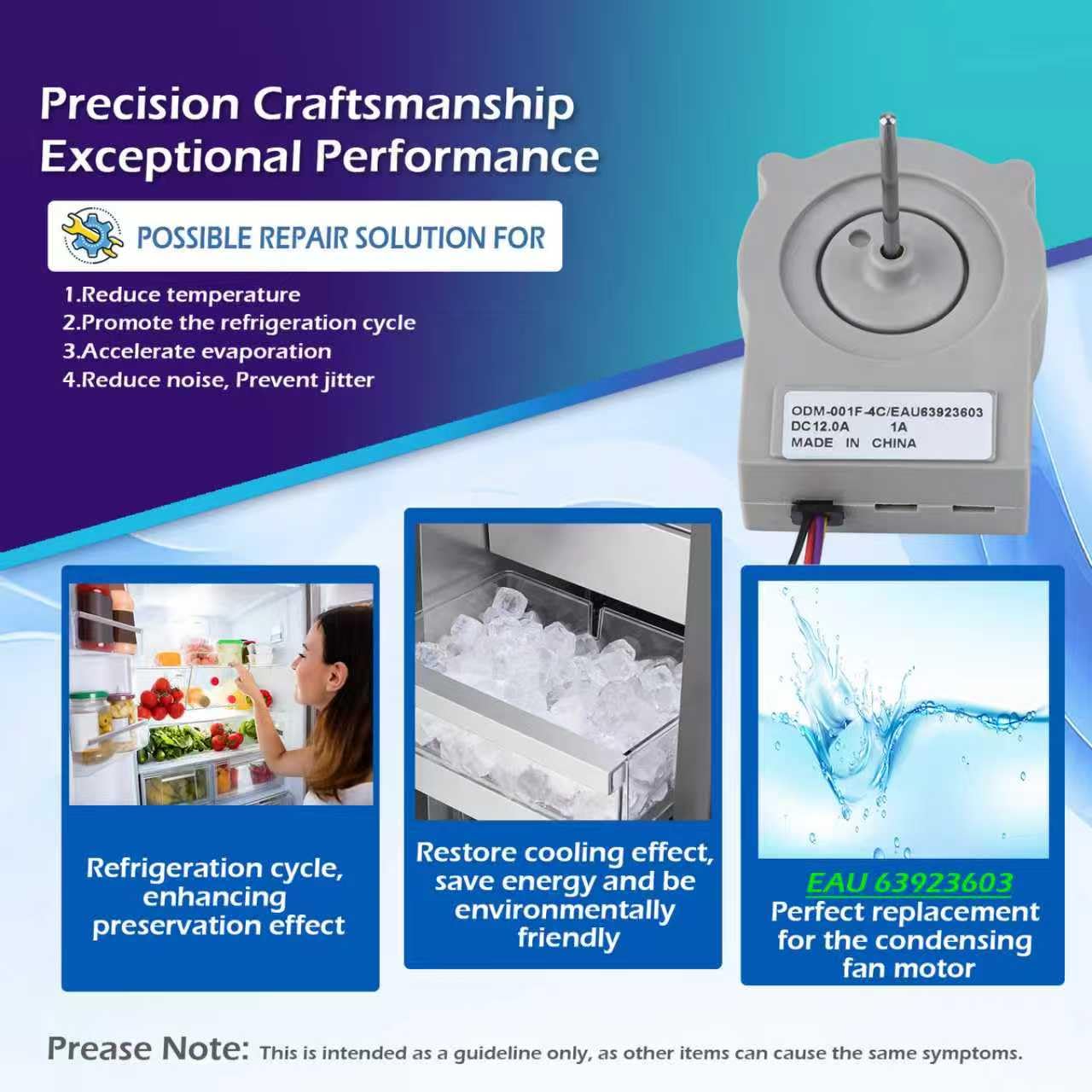 Precision Craftsmanship
Exceptional Performance

POSSIBLE REPAIR SOLUTION FOR

1.Reduce temperature
2.Promote the refrigeration cycle
3.Accelerate evaporation
4.Reduce noise, Prevent jitter

ODM-001F-4C/EAU63923603
DC12.0A 1A
MADE IN CHINA

Refrigeration cycle, enhancing preservation effect

Restore cooling effect, save energy and be environmentally friendly

EAU 63923603
Perfect replacement for the condensing fan motor

Prease Note: This is intended as a guideline only, as other items can cause the same symptoms.